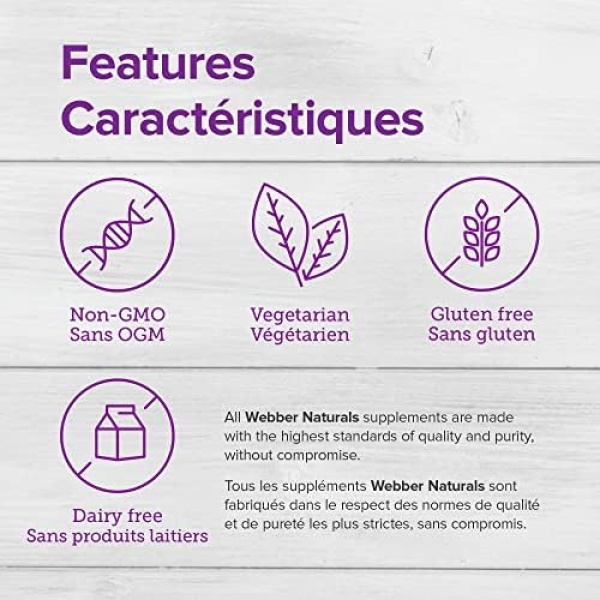 Features
Caractéristiques

Non-GMO
Sans OGM

Vegetarian
Végétarien

Gluten free
Sans gluten

Dairy free
Sans produits laitiers

All Webber Naturals supplements are made with the highest standards of quality and purity, without compromise.

Tous les suppléments Webber Naturals sont fabriqués dans le respect des normes de qualité et de pureté les plus strictes, sans compromis.